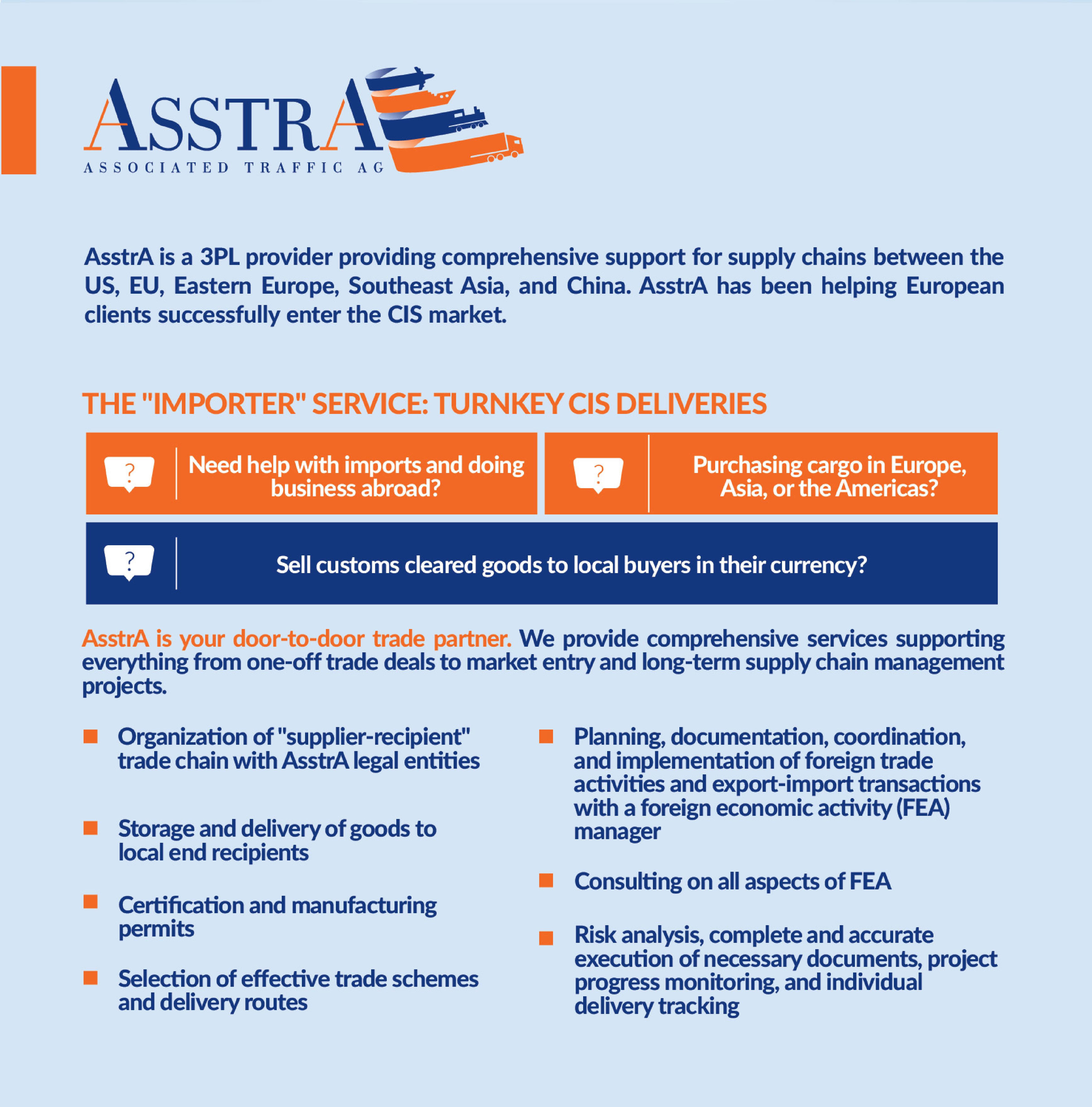 ASSTRA
ASSOCIATED TRAFFIC AG

AsstrA is a 3PL provider providing comprehensive support for supply chains between the US, EU, Eastern Europe, Southeast Asia, and China. AsstrA has been helping European clients successfully enter the CIS market.

THE "IMPORTER" SERVICE: TURNKEY CIS DELIVERIES

?
Need help with imports and doing business abroad?

?
Purchasing cargo in Europe, Asia, or the Americas?

?
Sell customs cleared goods to local buyers in their currency?

AsstrA is your door-to-door trade partner. We provide comprehensive services supporting everything from one-off trade deals to market entry and long-term supply chain management projects.

Organization of "supplier-recipient" trade chain with AsstrA legal entities

Storage and delivery of goods to local end recipients

Certification and manufacturing permits

Selection of effective trade schemes and delivery routes

Planning, documentation, coordination, and implementation of foreign trade activities and export-import transactions with a foreign economic activity (FEA) manager

Consulting on all aspects of FEA

Risk analysis, complete and accurate execution of necessary documents, project progress monitoring, and individual delivery tracking